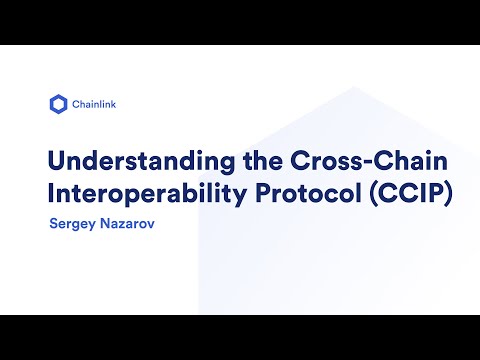 Chainlink

Understanding the Cross-Chain Interoperability Protocol (CCIP)

Sergey Nazarov